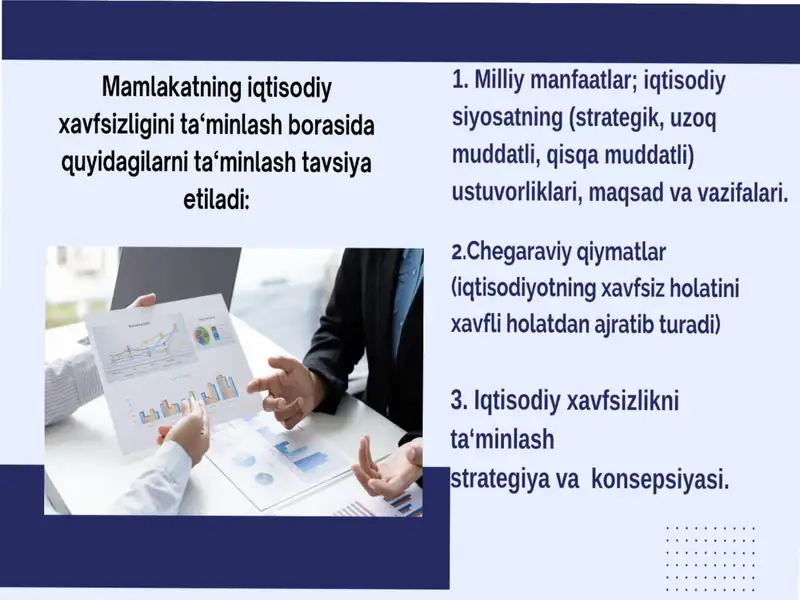 Mamlakatning iqtisodiy xavfsizligini ta‘minlash borasida quyidagilarni ta‘minlash tavsiya etiladi:

1. Milliy manfaatlar; iqtisodiy siyosatning (strategik, uzoq muddatli, qisqa muddatli) ustuvorliklari, maqsad va vazifalari.

2.Chegaraviy qiymatlar (iqtisodiyotning xavfsiz holatini xavfli holatdan ajratib turadi)

3. Iqtisodiy xavfsizlikni ta‘minlash strategiya va konsepsiyasi.